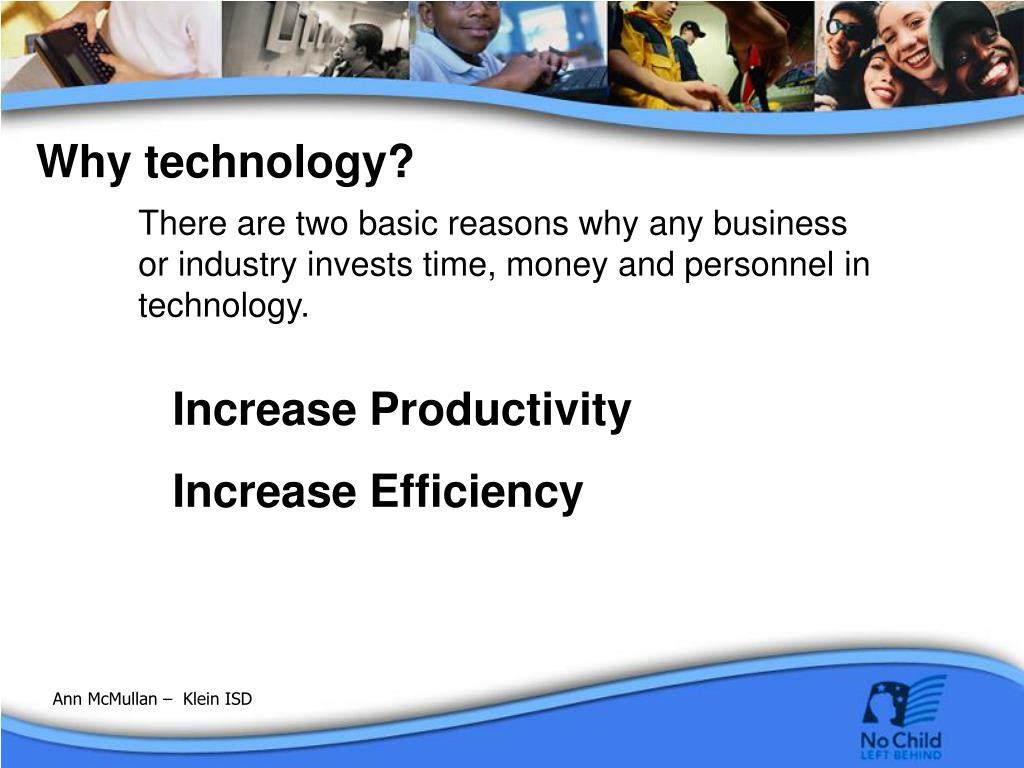 Why technology?

There are two basic reasons why any business or industry invests time, money and personnel in technology.

Increase Productivity

Increase Efficiency

Ann McMullan – Klein ISD

No Child LEFT BEHIND